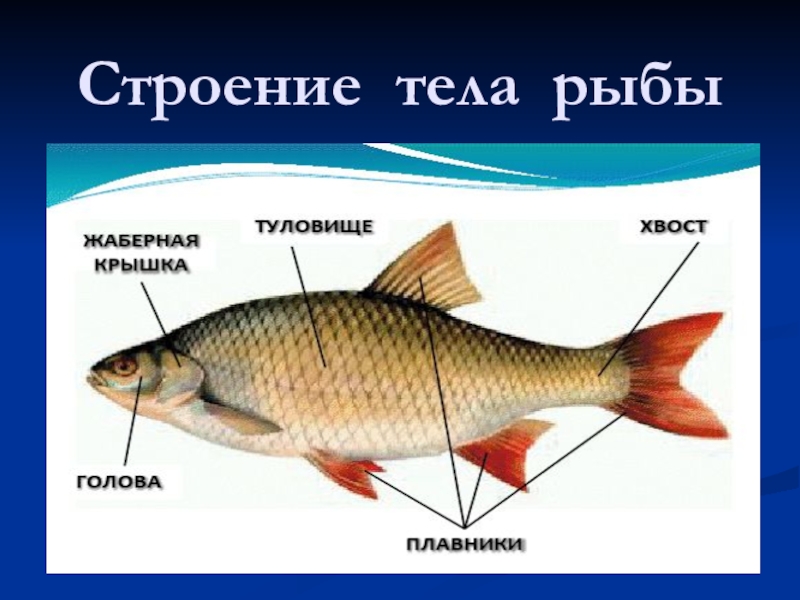 Строение тела рыбы

ЖАБЕРНАЯ КРЫШКА

ТУЛОВИЩЕ

ХВОСТ

ГОЛОВА

ПЛАВНИКИ